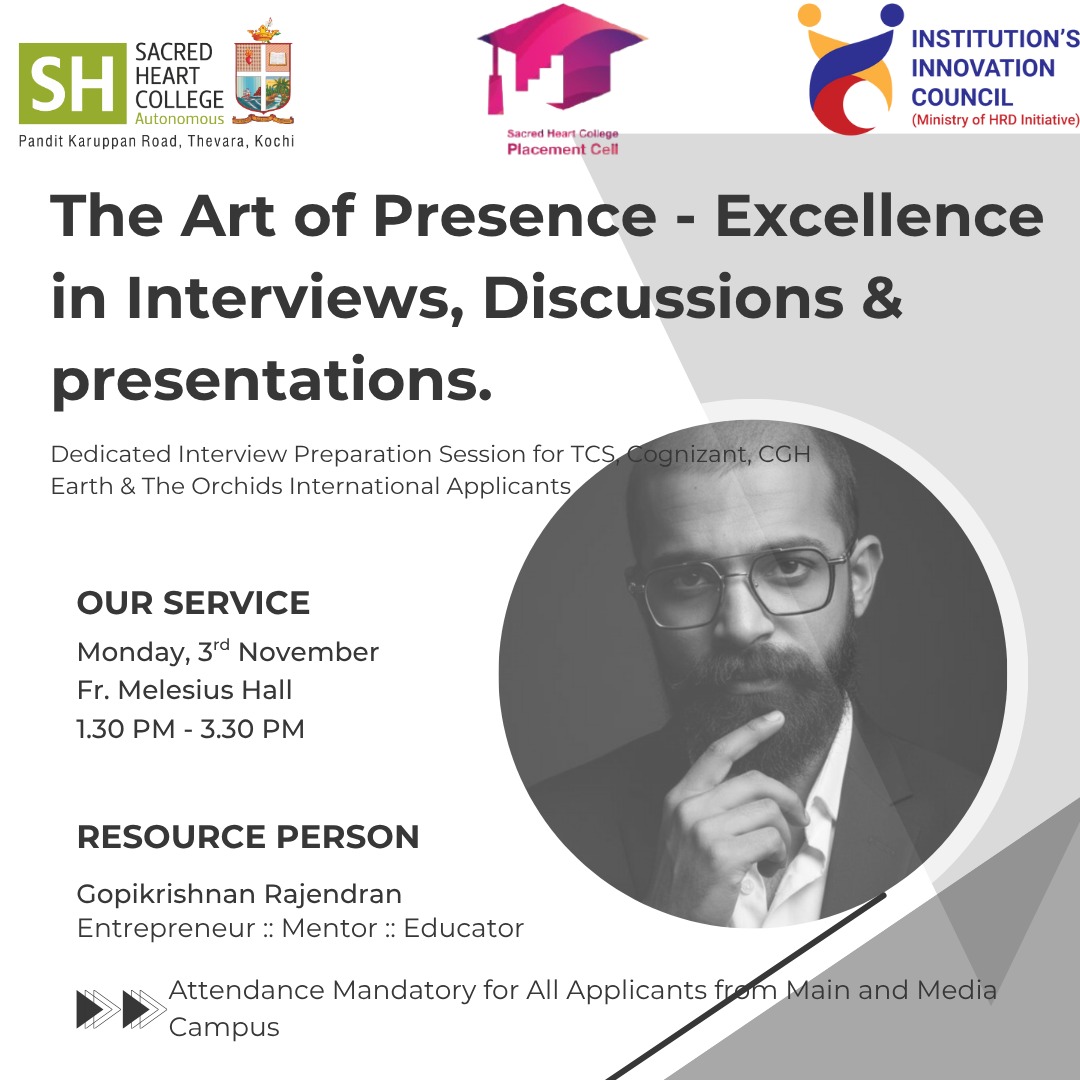 SH SACRED HEART COLLEGE Autonomous
Pandit Karuppan Road, Thevara, Kochi

Sacred Heart College Placement Cell

INSTITUTION'S INNOVATION COUNCIL (Ministry of HRD Initiative)

The Art of Presence - Excellence in Interviews, Discussions & presentations.

Dedicated Interview Preparation Session for TCS, Cognizant, CGH Earth & The Orchids International Applicants

OUR SERVICE
Monday, 3$^{rd}$ November
Fr. Melesius Hall
1.30 PM - 3.30 PM

RESOURCE PERSON
Gopikrishnan Rajendran
Entrepreneur :: Mentor :: Educator

Attendance Mandatory for All Applicants from Main and Media Campus